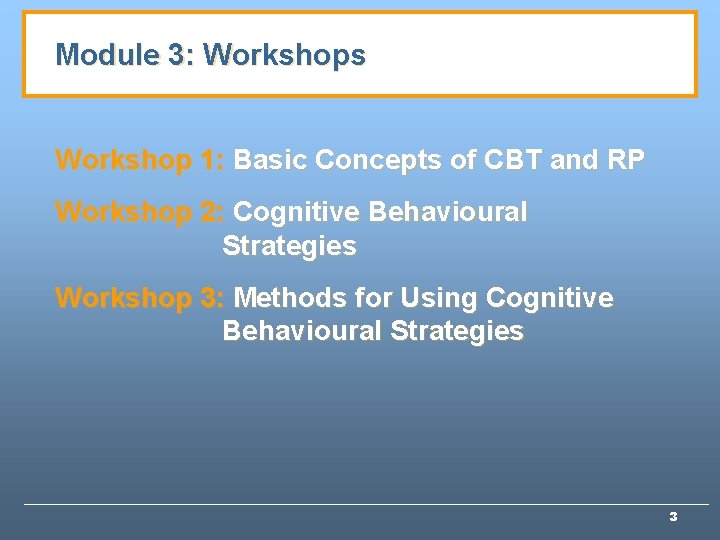 Module 3: Workshops

Workshop 1: Basic Concepts of CBT and RP

Workshop 2: Cognitive Behavioural Strategies

Workshop 3: Methods for Using Cognitive Behavioural Strategies

3